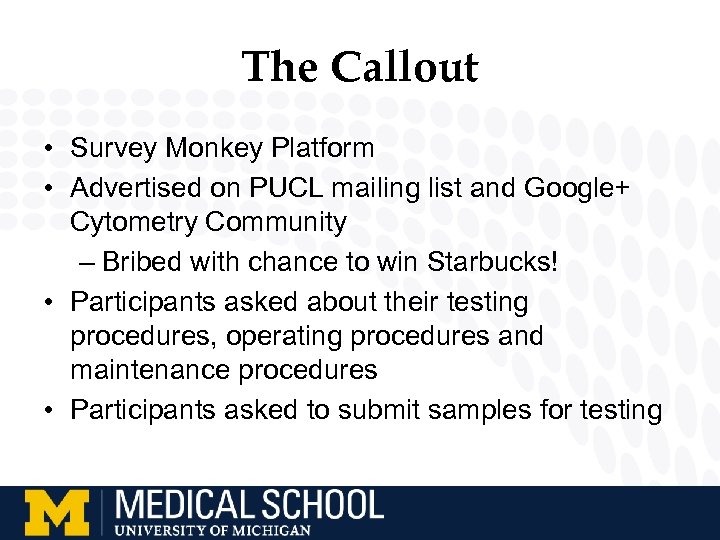 The Callout

• Survey Monkey Platform
• Advertised on PUCL mailing list and Google+ Cytometry Community
  – Bribed with chance to win Starbucks!
• Participants asked about their testing procedures, operating procedures and maintenance procedures
• Participants asked to submit samples for testing

M MEDICAL SCHOOL
UNIVERSITY OF MICHIGAN